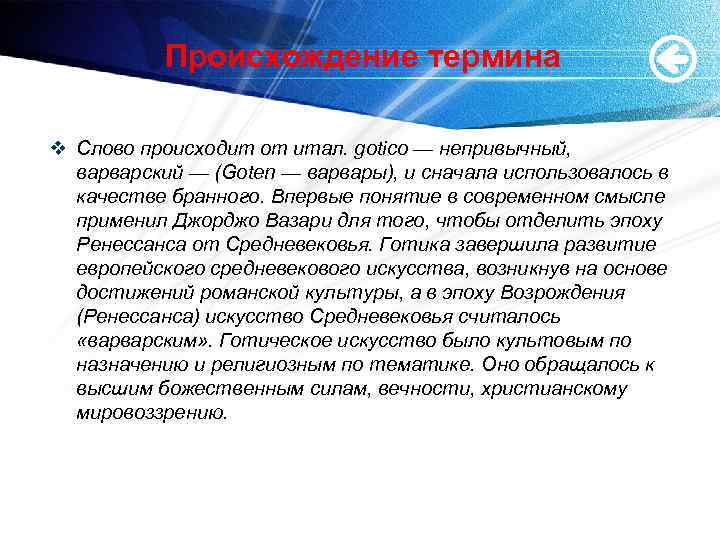 Происхождение термина

❖ Слово происходит от итал. gotico — непривычный, варварский — (Goten — варвары), и сначала использовалось в качестве бранного. Впервые понятие в современном смысле применил Джорджо Вазари для того, чтобы отделить эпоху Ренессанса от Средневековья. Готика завершила развитие европейского средневекового искусства, возникнув на основе достижений романской культуры, а в эпоху Возрождения (Ренессанса) искусство Средневековья считалось «варварским». Готическое искусство было культовым по назначению и религиозным по тематике. Оно обращалось к высшим божественным силам, вечности, христианскому мировоззрению.